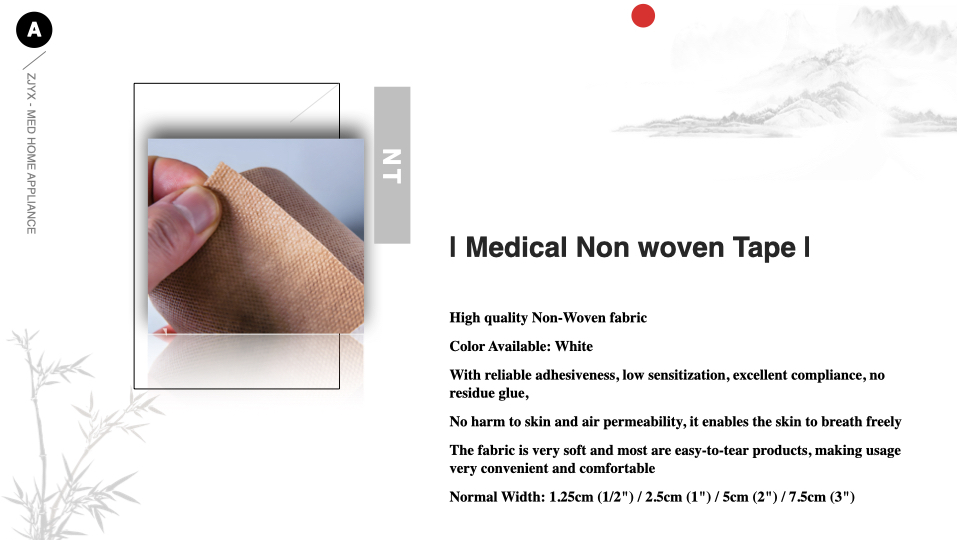 A

ZJYX - MED HOME APPLIANCE

NT

| Medical Non woven Tape |

High quality Non-Woven fabric

Color Available: White

With reliable adhesiveness, low sensitization, excellent compliance, no residue glue,

No harm to skin and air permeability, it enables the skin to breath freely

The fabric is very soft and most are easy-to-tear products, making usage very convenient and comfortable

Normal Width: 1.25cm (1/2") / 2.5cm (1") / 5cm (2") / 7.5cm (3")